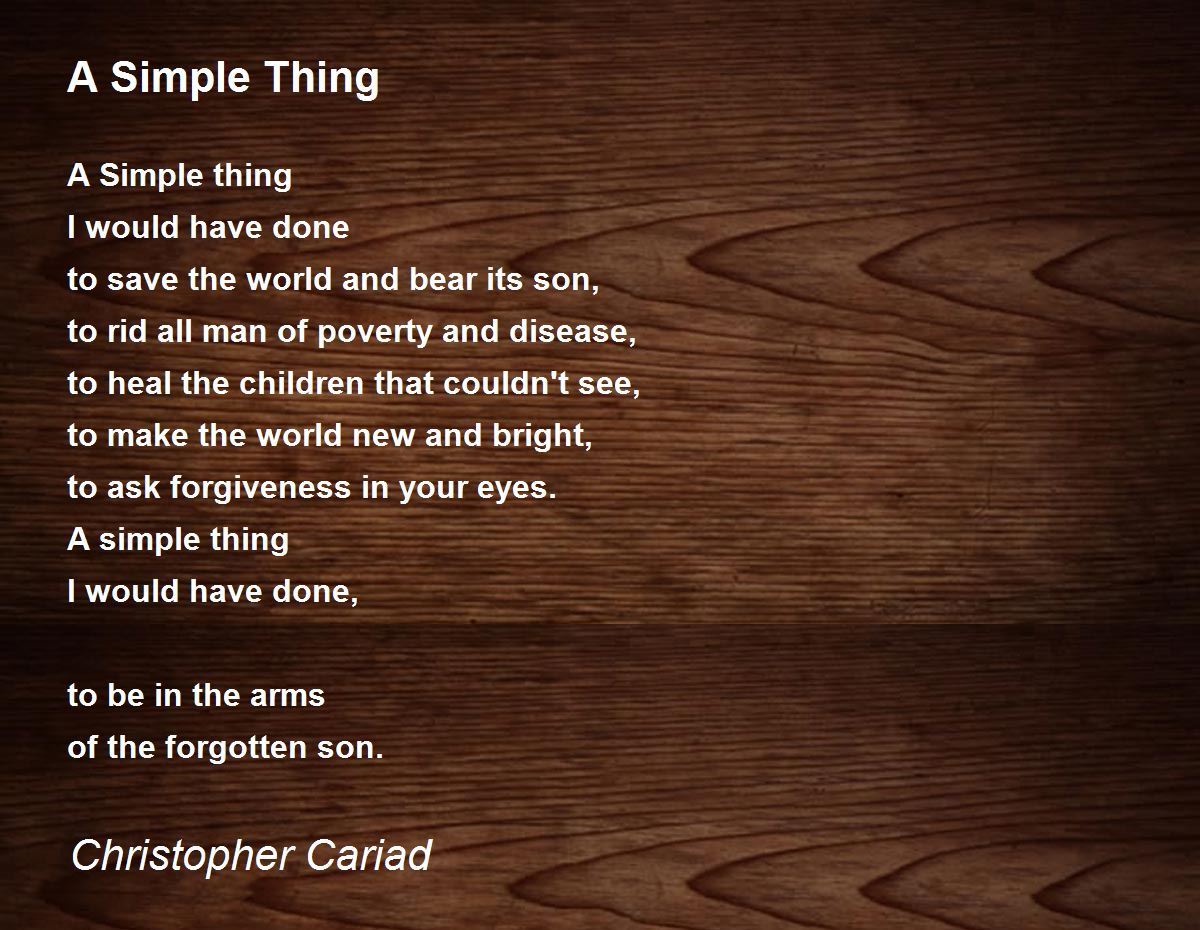 A Simple Thing

A Simple thing
I would have done
to save the world and bear its son,
to rid all man of poverty and disease,
to heal the children that couldn't see,
to make the world new and bright,
to ask forgiveness in your eyes.
A simple thing
I would have done,

to be in the arms
of the forgotten son.

Christopher Cariad